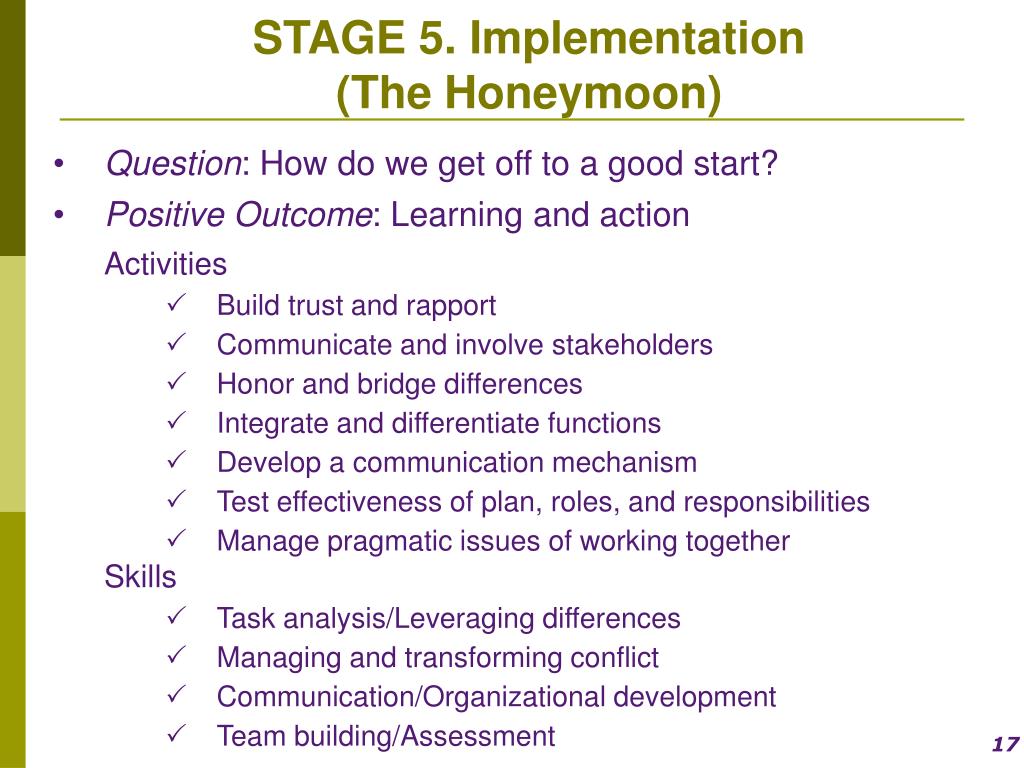 STAGE 5. Implementation (The Honeymoon)

• Question: How do we get off to a good start?
• Positive Outcome: Learning and action

Activities
✓ Build trust and rapport
✓ Communicate and involve stakeholders
✓ Honor and bridge differences
✓ Integrate and differentiate functions
✓ Develop a communication mechanism
✓ Test effectiveness of plan, roles, and responsibilities
✓ Manage pragmatic issues of working together

Skills
✓ Task analysis/Leveraging differences
✓ Managing and transforming conflict
✓ Communication/Organizational development
✓ Team building/Assessment

17